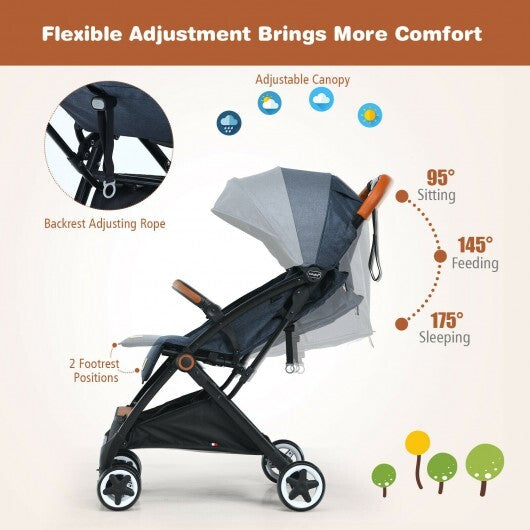 Flexible Adjustment Brings More Comfort

Adjustable Canopy

Backrest Adjusting Rope

95°
Sitting

145°
Feeding

175°
Sleeping

2 Footrest Positions